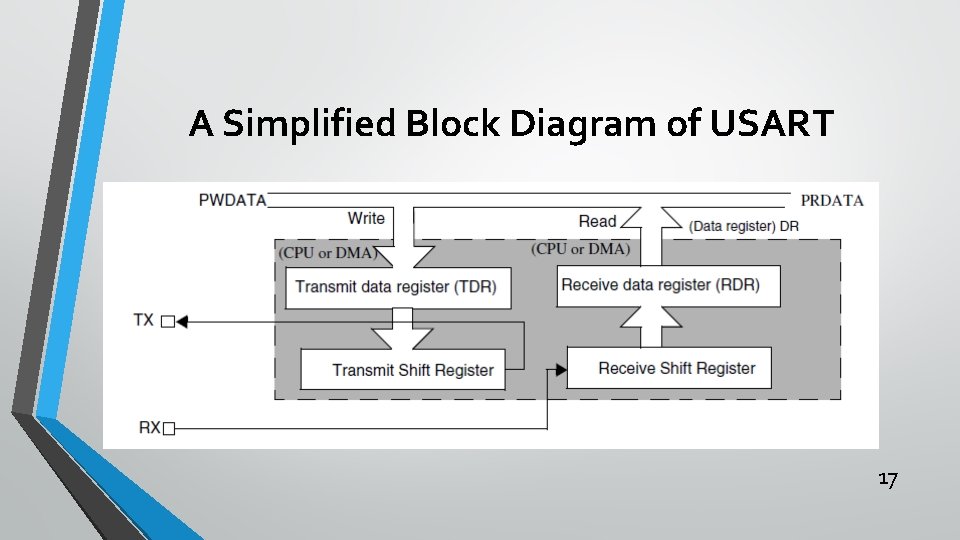 A Simplified Block Diagram of USART

PWDATA

PRDATA

Write

Read

(Data register) DR

(CPU or DMA)

(CPU or DMA)

Transmit data register (TDR)

Receive data register (RDR)

TX

Transmit Shift Register

Receive Shift Register

RX

17